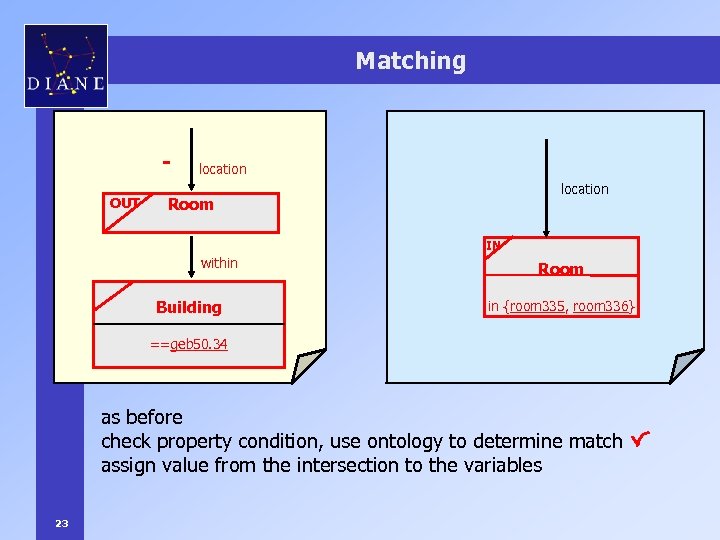 DIANE

Matching

-
location

OUT Room

within

Building

==geb50.34

location

IN

Room

in {room335, room336}

as before
check property condition, use ontology to determine match ✓
assign value from the intersection to the variables

23